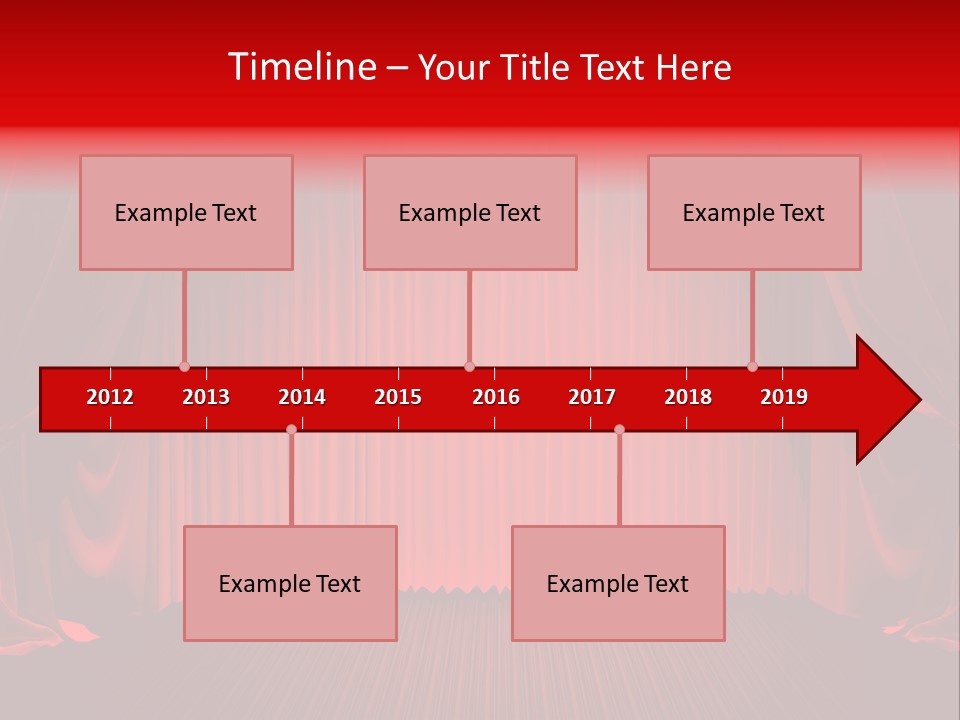 Timeline – Your Title Text Here

Example Text

Example Text

Example Text

2012 2013 2014 2015 2016 2017 2018 2019

Example Text

Example Text